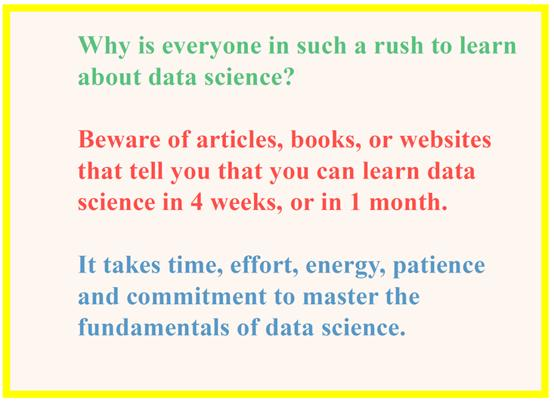 Why is everyone in such a rush to learn about data science?

Beware of articles, books, or websites that tell you that you can learn data science in 4 weeks, or in 1 month.

It takes time, effort, energy, patience and commitment to master the fundamentals of data science.